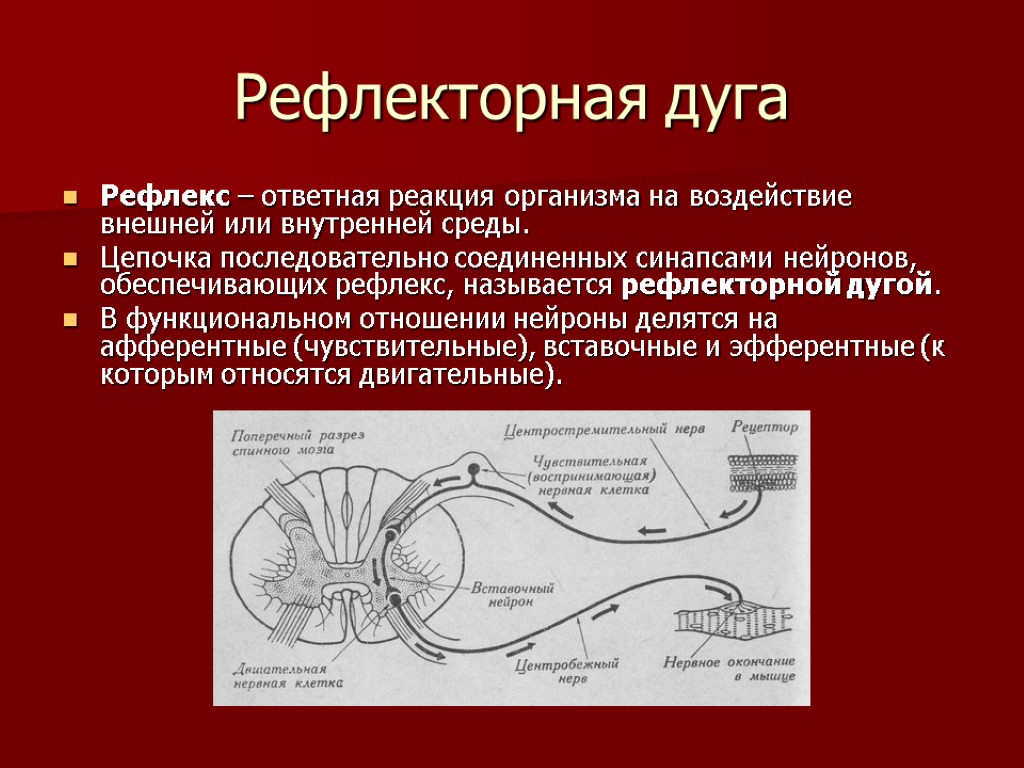 Рефлекторная дуга

Рефлекс – ответная реакция организма на воздействие внешней или внутренней среды.

Цепочка последовательно соединенных синапсами нейронов, обеспечивающих рефлекс, называется рефлекторной дугой.

В функциональном отношении нейроны делятся на афферентные (чувствительные), вставочные и эфферентные (к которым относятся двигательные).

Поперечный разрез спинного мозга

Центростремительный нерв

Рецептор

Чувствительная (воспринимающая) нервная клетка

Вставочный нейрон

Двигательная нервная клетка

Центробежный нерв

Нервное окончание в мышце